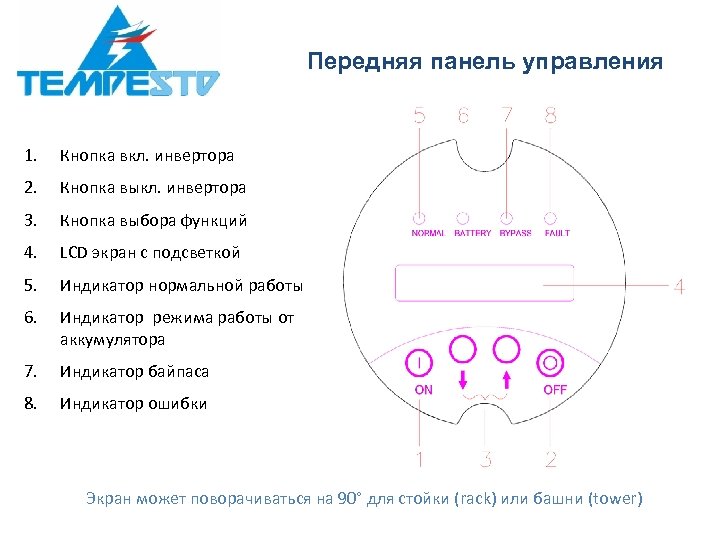 TEMPESTO

Передняя панель управления

1. Кнопка вкл. инвертора
2. Кнопка выкл. инвертора
3. Кнопка выбора функций
4. LCD экран с подсветкой
5. Индикатор нормальной работы
6. Индикатор режима работы от аккумулятора
7. Индикатор байпаса
8. Индикатор ошибки

5 6 7 8

NORMAL BATTERY BYPASS FAULT

4

ON OFF

1 3 2

Экран может поворачиваться на 90° для стойки (rack) или башни (tower)